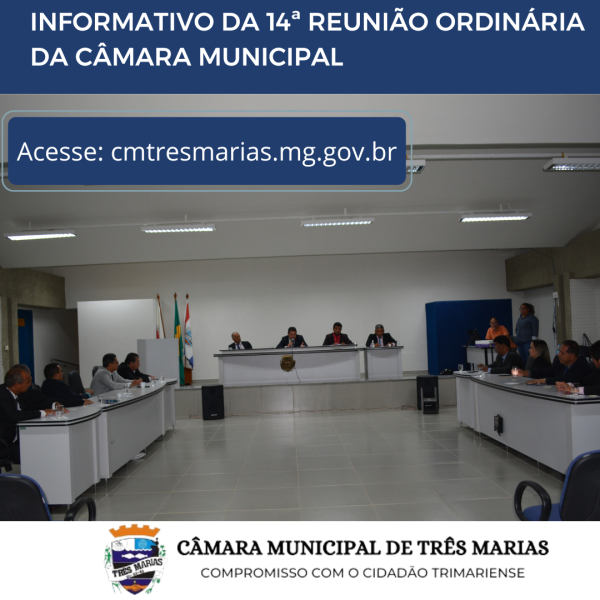 INFORMATIVO DA 14ª REUNIÃO ORDINÁRIA DA CÂMARA MUNICIPAL

Acesse: cmtresmarias.mg.gov.br

TRÊS MARIAS

CÂMARA MUNICIPAL DE TRÊS MARIAS
COMPROMISSO COM O CIDADÃO TRIMARIENSE